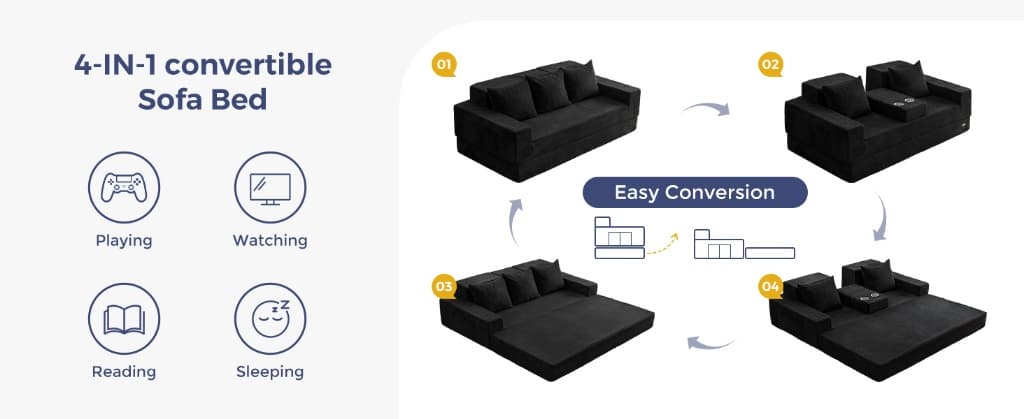 4-IN-1 convertible Sofa Bed

Playing

Watching

Reading

Sleeping

01

02

Easy Conversion

03

04